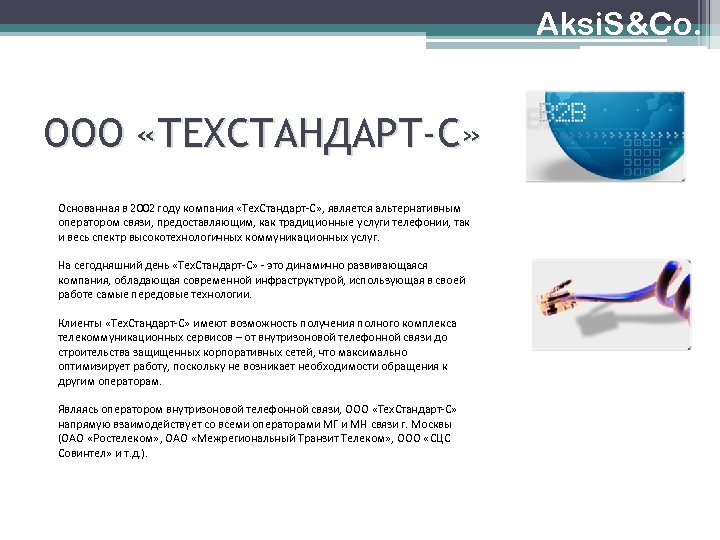 AksiS&Co.

ООО «ТЕХСТАНДАРТ-С»

B2B

Основанная в 2002 году компания «ТехСтандарт-С», является альтернативным оператором связи, предоставляющим, как традиционные услуги телефонии, так и весь спектр высокотехнологичных коммуникационных услуг.

На сегодняшний день «ТехСтандарт-С» - это динамично развивающаяся компания, обладающая современной инфраструктурой, использующая в своей работе самые передовые технологии.

Клиенты «ТехСтандарт-С» имеют возможность получения полного комплекса телекоммуникационных сервисов – от внутризоновой телефонной связи до строительства защищенных корпоративных сетей, что максимально оптимизирует работу, поскольку не возникает необходимости обращения к другим операторам.

Являясь оператором внутризоновой телефонной связи, ООО «ТехСтандарт-С» напрямую взаимодействует со всеми операторами МГ и МН связи г. Москвы (ОАО «Ростелеком», ОАО «Межрегиональный Транзит Телеком», ООО «СЦС Совинтел» и т.д.).